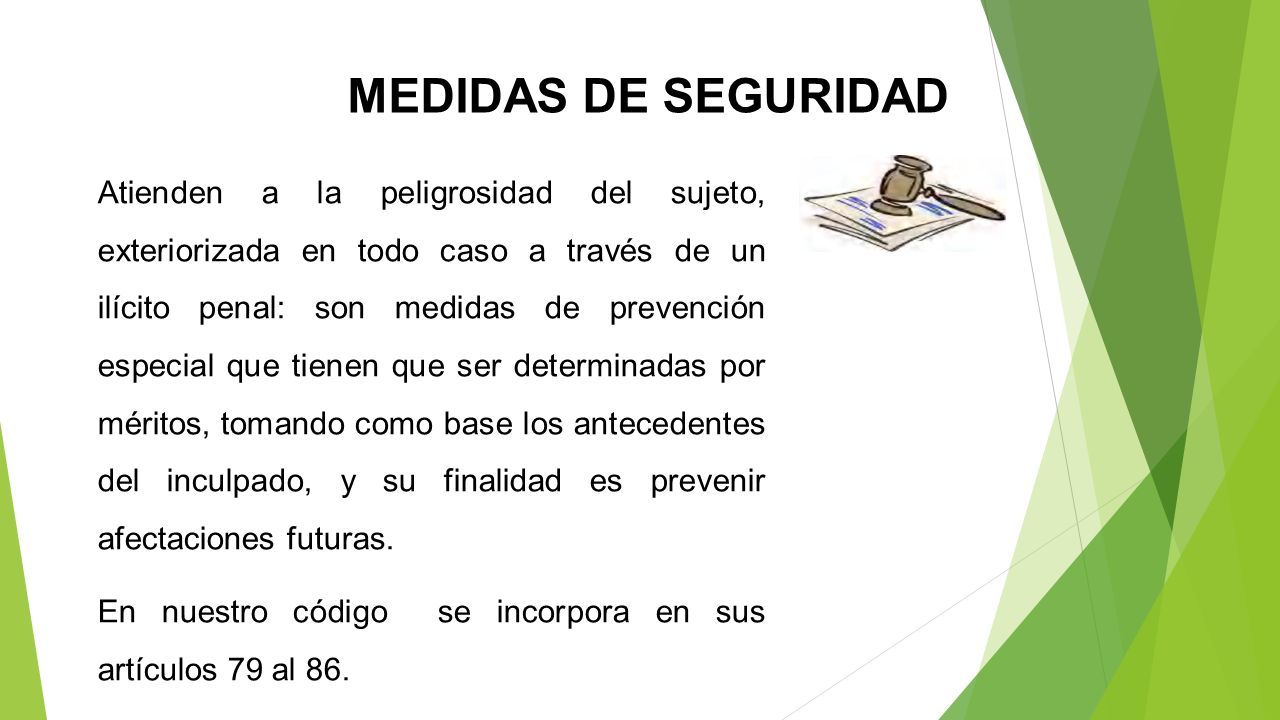 MEDIDAS DE SEGURIDAD

Atienden a la peligrosidad del sujeto, exteriorizada en todo caso a través de un ilícito penal: son medidas de prevención especial que tienen que ser determinadas por méritos, tomando como base los antecedentes del inculpado, y su finalidad es prevenir afectaciones futuras.

En nuestro código se incorpora en sus artículos 79 al 86.